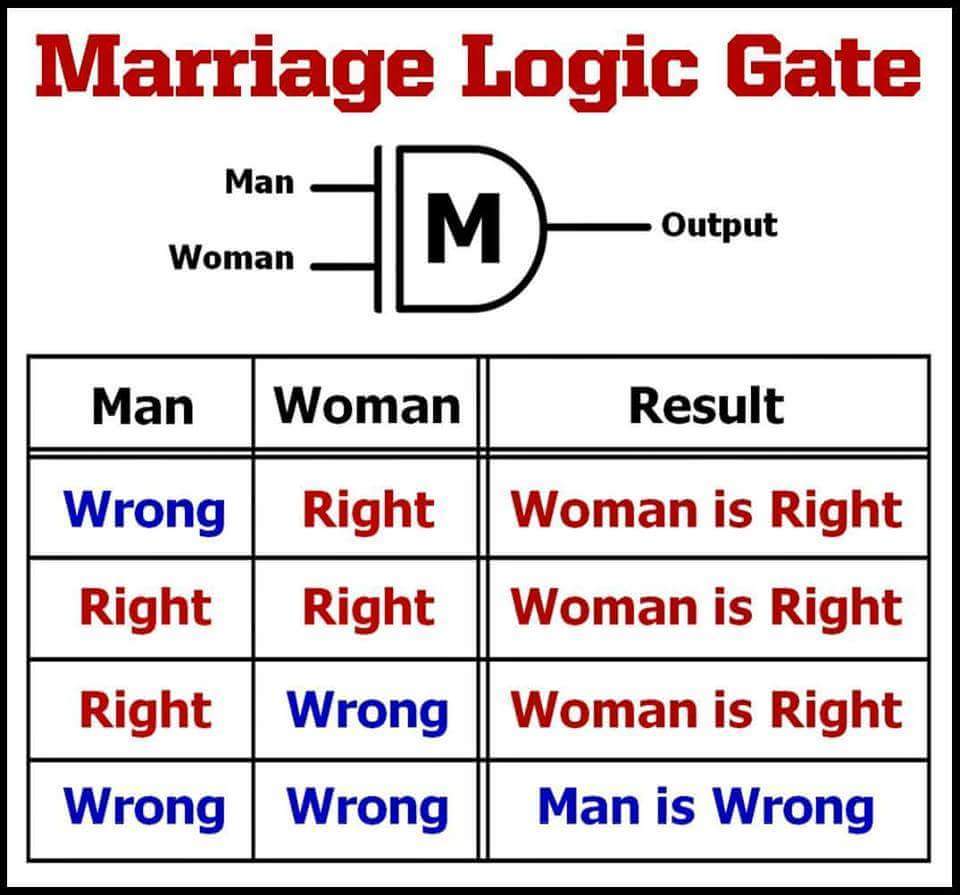 Marriage Logic Gate

Man
Woman
M
Output

| Man | Woman | Result |
|---|---|---|
| Wrong | Right | Woman is Right |
| Right | Right | Woman is Right |
| Right | Wrong | Woman is Right |
| Wrong | Wrong | Man is Wrong |